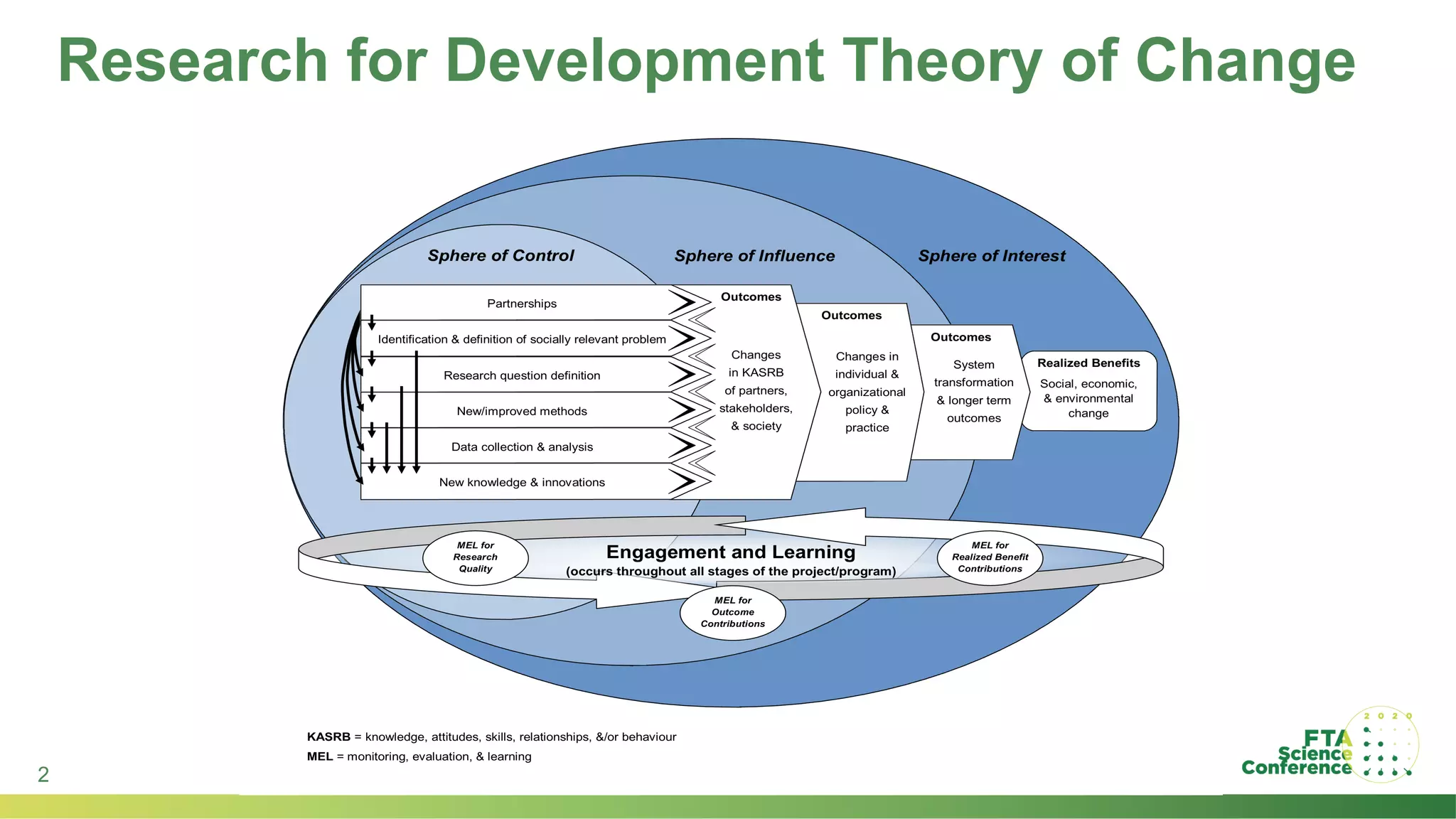 Research for Development Theory of Change

Sphere of Control

Sphere of Influence

Sphere of Interest

Partnerships

Identification & definition of socially relevant problem

Research question definition

New/improved methods

Data collection & analysis

New knowledge & innovations

Outcomes

Changes in KASRB of partners, stakeholders, & society

Outcomes

Changes in individual & organizational policy & practice

Outcomes

System transformation & longer term outcomes

Realized Benefits

Social, economic, & environmental change

MEL for Research Quality

Engagement and Learning
(occurs throughout all stages of the project/program)

MEL for Realized Benefit Contributions

MEL for Outcome Contributions

KASRB = knowledge, attitudes, skills, relationships, &/or behaviour
MEL = monitoring, evaluation, & learning

2

2020
FTA Science Conference